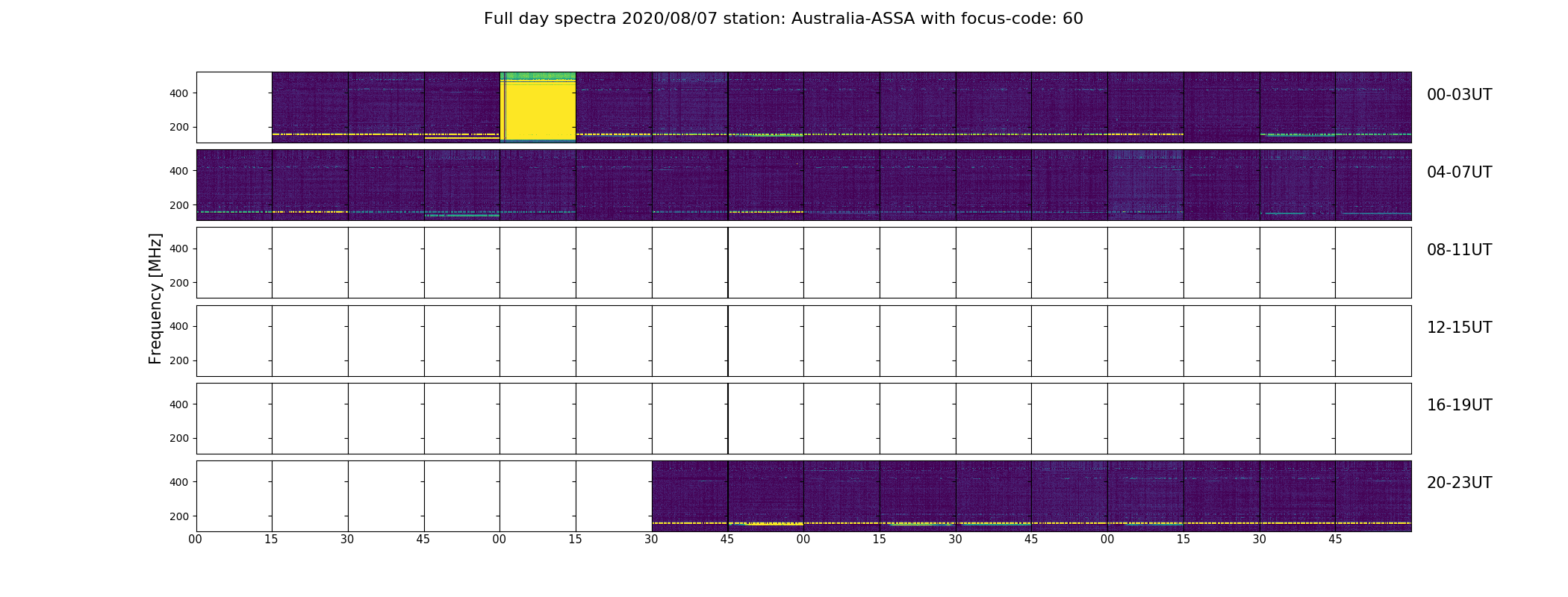 Full day spectra 2020/08/07 station: Australia-ASSA with focus-code: 60

Frequency [MHz]

400
200
00-03UT

400
200
04-07UT

400
200
08-11UT

400
200
12-15UT

400
200
16-19UT

400
200
20-23UT

00 15 30 45 00 15 30 45 00 15 30 45 00 15 30 45